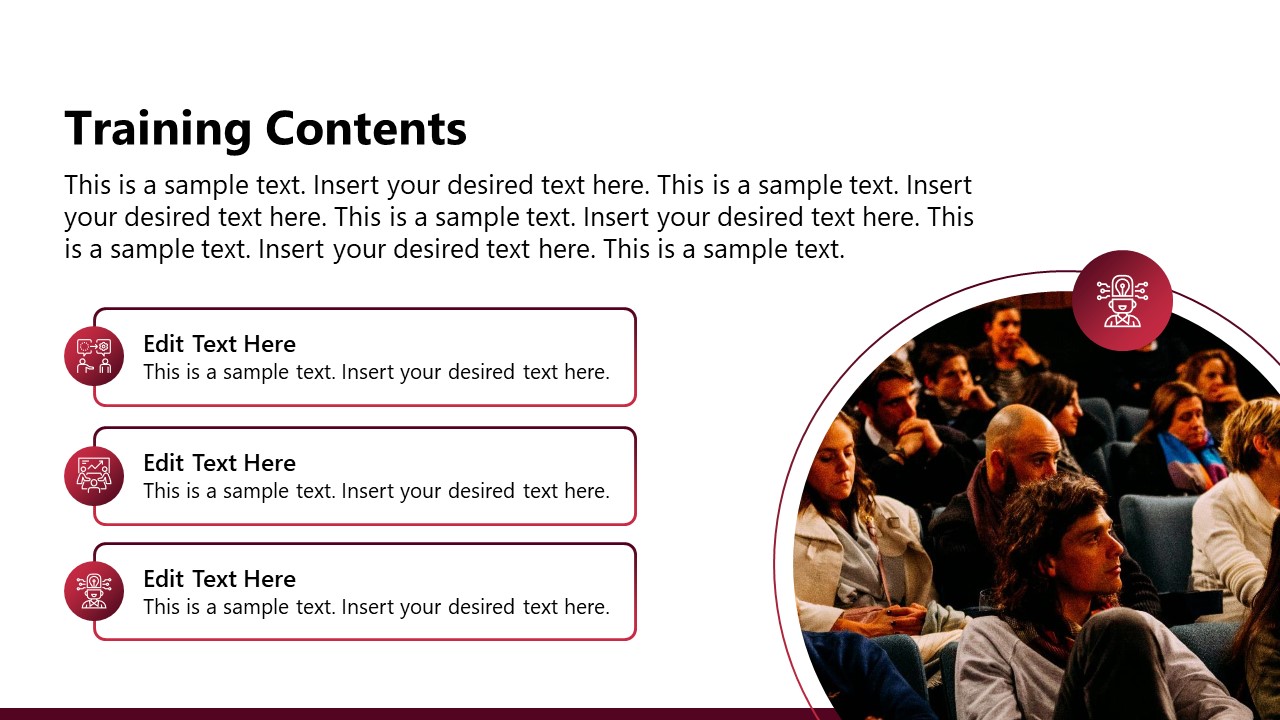 Training Contents

This is a sample text. Insert your desired text here. This is a sample text. Insert your desired text here. This is a sample text. Insert your desired text here. This is a sample text. Insert your desired text here. This is a sample text.

Edit Text Here
This is a sample text. Insert your desired text here.

Edit Text Here
This is a sample text. Insert your desired text here.

Edit Text Here
This is a sample text. Insert your desired text here.